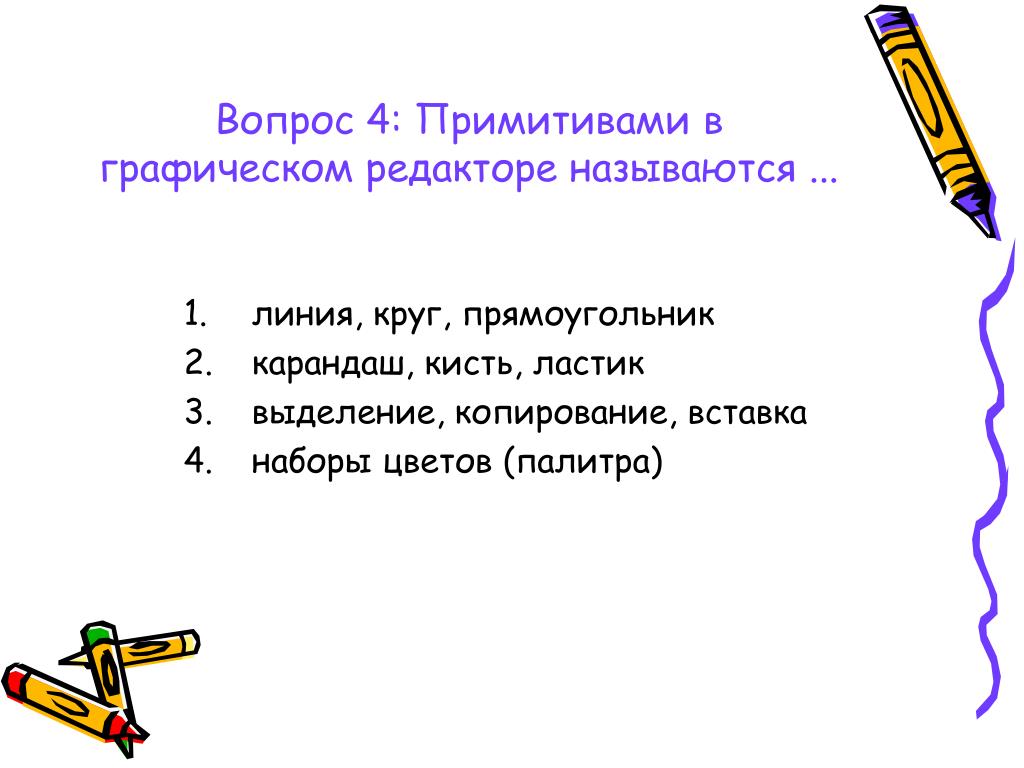 Вопрос 4: Примитивами в графическом редакторе называются ...

1. линия, круг, прямоугольник
2. карандаш, кисть, ластик
3. выделение, копирование, вставка
4. наборы цветов (палитра)